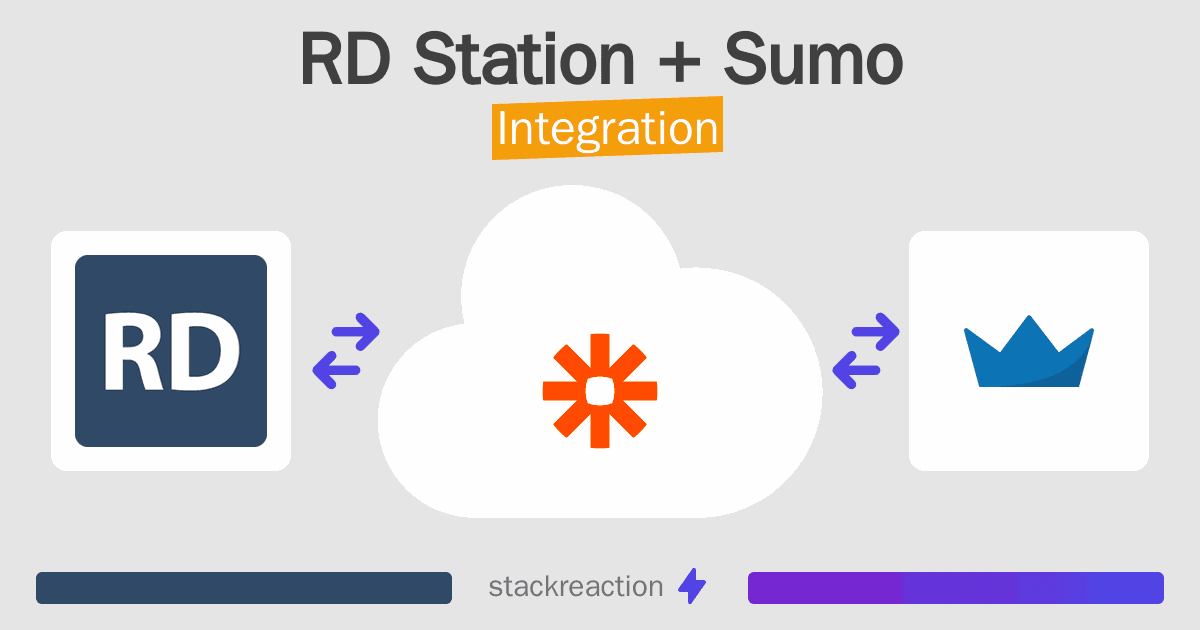 RD Station + Sumo
Integration

RD

stackreaction